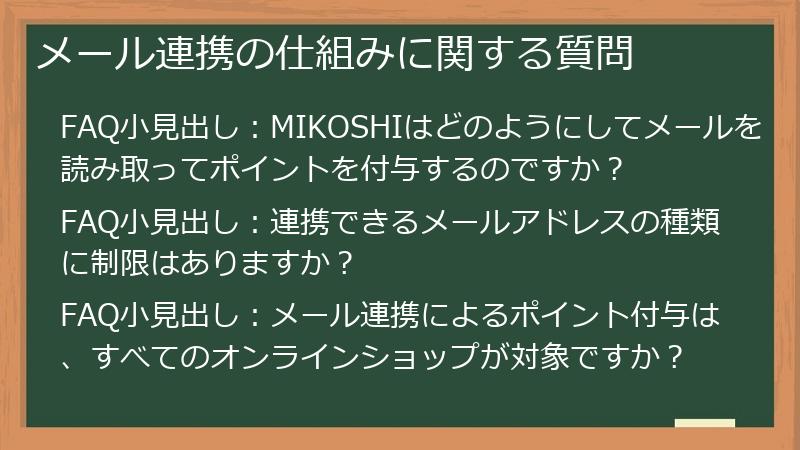 メール連携の仕組みに関する質問

FAQ小見出し：MIKOSHIはどのようにしてメールを読み取ってポイントを付与するのですか？

FAQ小見出し：連携できるメールアドレスの種類に制限はありますか？

FAQ小見出し：メール連携によるポイント付与は、すべてのオンラインショップが対象ですか？